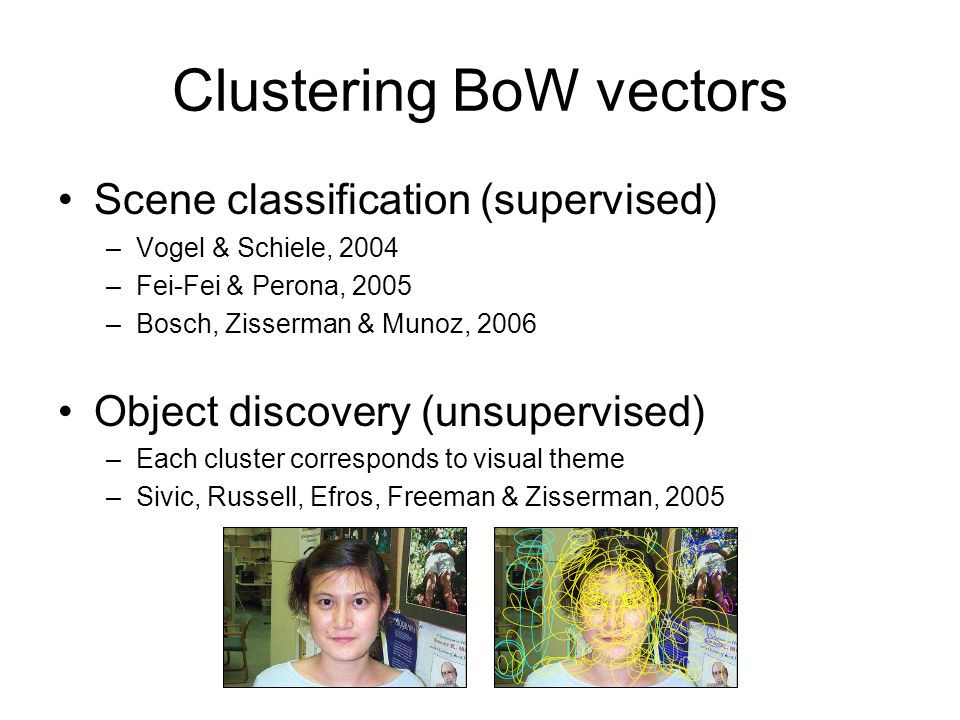 Clustering BoW vectors

• Scene classification (supervised)
– Vogel & Schiele, 2004
– Fei-Fei & Perona, 2005
– Bosch, Zisserman & Munoz, 2006

• Object discovery (unsupervised)
– Each cluster corresponds to visual theme
– Sivic, Russell, Efros, Freeman & Zisserman, 2005